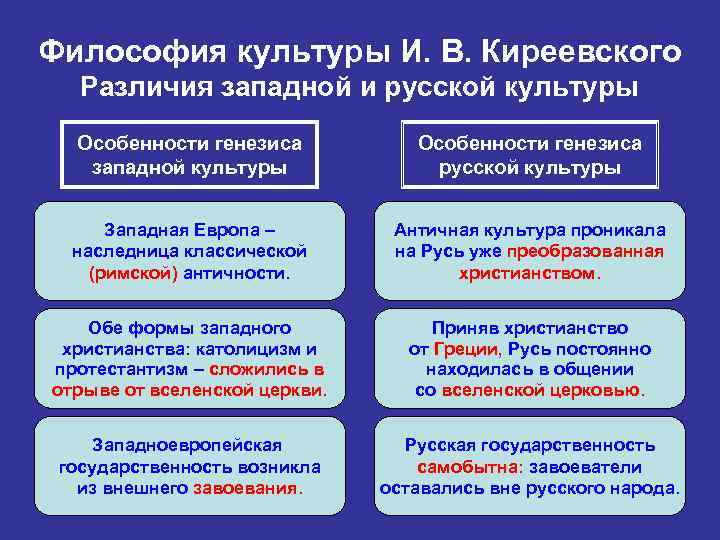 Философия культуры И. В. Киреевского
Различия западной и русской культуры

Особенности генезиса западной культуры

Западная Европа – наследница классической (римской) античности.

Обе формы западного христианства: католицизм и протестантизм – сложились в отрыве от вселенской церкви.

Западноевропейская государственность возникла из внешнего завоевания.

Особенности генезиса русской культуры

Античная культура проникала на Русь уже преобразованная христианством.

Приняв христианство от Греции, Русь постоянно находилась в общении со вселенской церковью.

Русская государственность самобытна: завоеватели оставались вне русского народа.